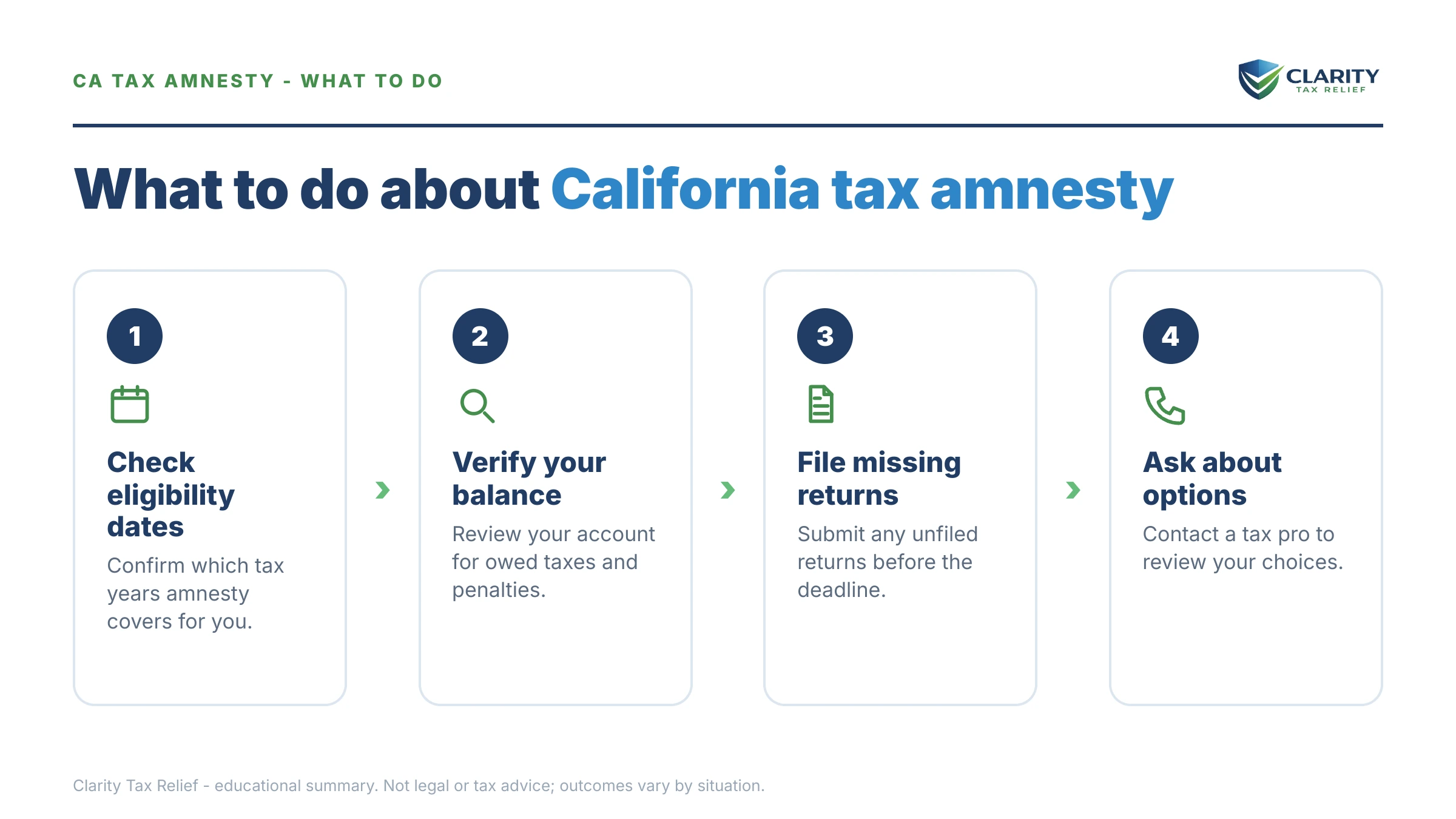 CA TAX AMNESTY - WHAT TO DO

CLARITY
TAX RELIEF

What to do about California tax amnesty

1

Check eligibility dates

Confirm which tax years amnesty covers for you.

2

Verify your balance

Review your account for owed taxes and penalties.

3

File missing returns

Submit any unfiled returns before the deadline.

4

Ask about options

Contact a tax pro to review your choices.

Clarity Tax Relief - educational summary. Not legal or tax advice; outcomes vary by situation.